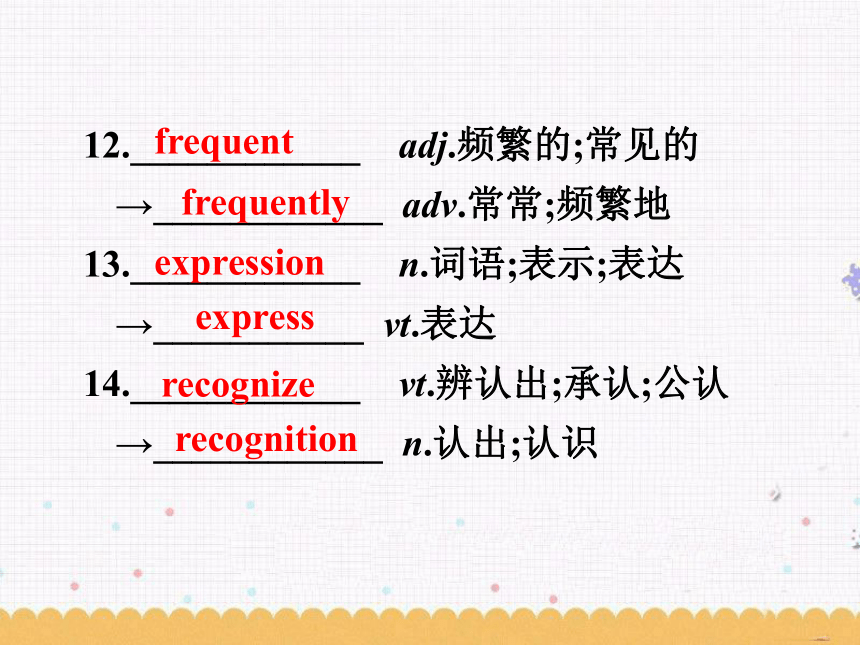 12. frequent adj.频繁的;常见的

→ frequently adv.常常;频繁地

13. expression n.词语;表示;表达

→ express vt.表达

14. recognize vt.辨认出;承认;公认

→ recognition n.认出;认识